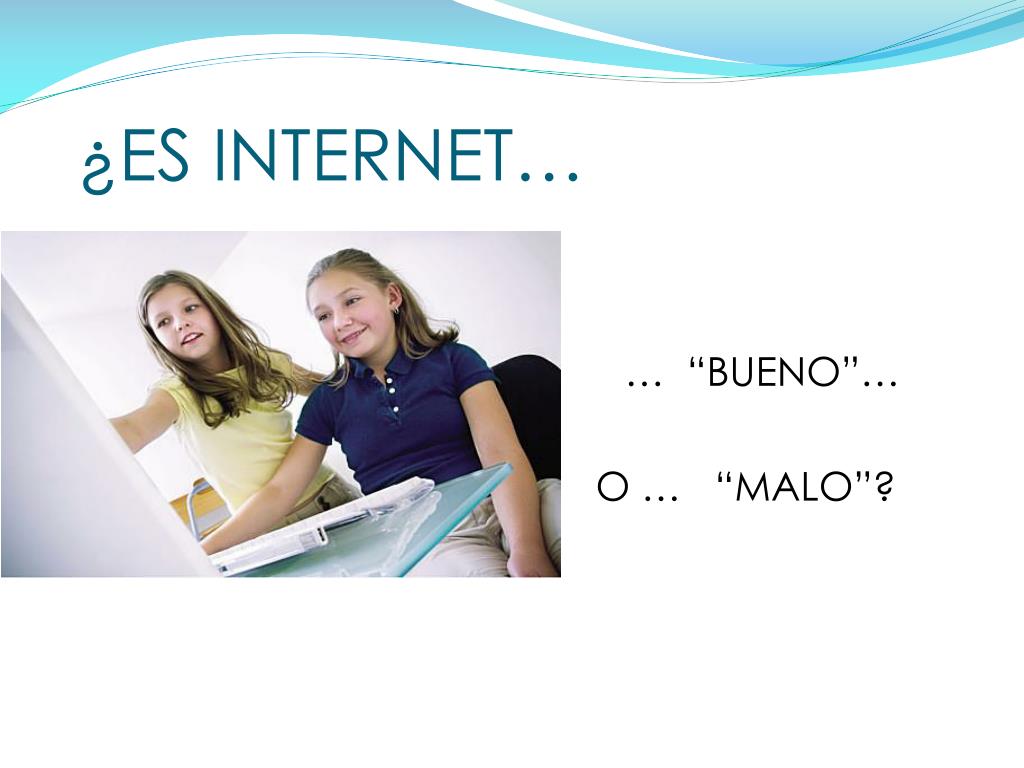 ¿ES INTERNET…

… “BUENO”…

O … “MALO”?